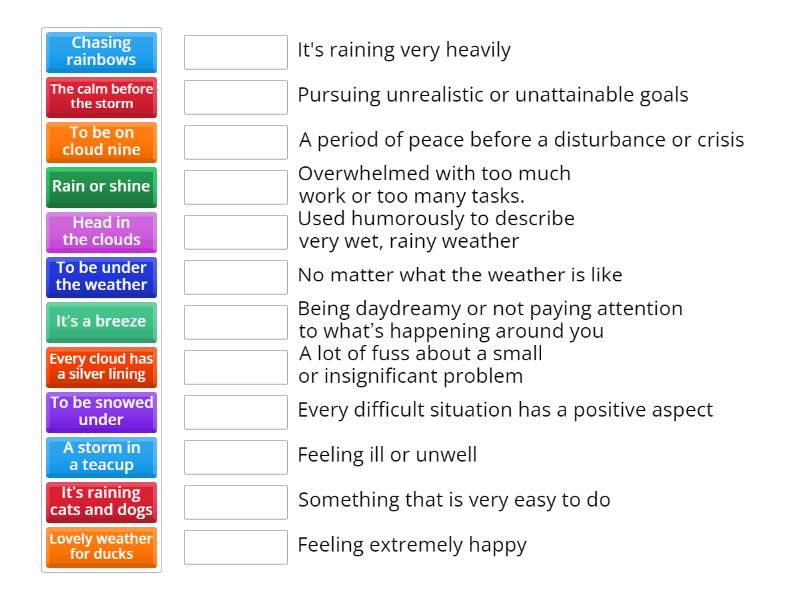 Chasing rainbows
The calm before the storm
To be on cloud nine
Rain or shine
Head in the clouds
To be under the weather
It's a breeze
Every cloud has a silver lining
To be snowed under
A storm in a teacup
It's raining cats and dogs
Lovely weather for ducks

It's raining very heavily
Pursuing unrealistic or unattainable goals
A period of peace before a disturbance or crisis
Overwhelmed with too much work or too many tasks.
Used humorously to describe very wet, rainy weather
No matter what the weather is like
Being daydreamy or not paying attention to what's happening around you
A lot of fuss about a small or insignificant problem
Every difficult situation has a positive aspect
Feeling ill or unwell
Something that is very easy to do
Feeling extremely happy